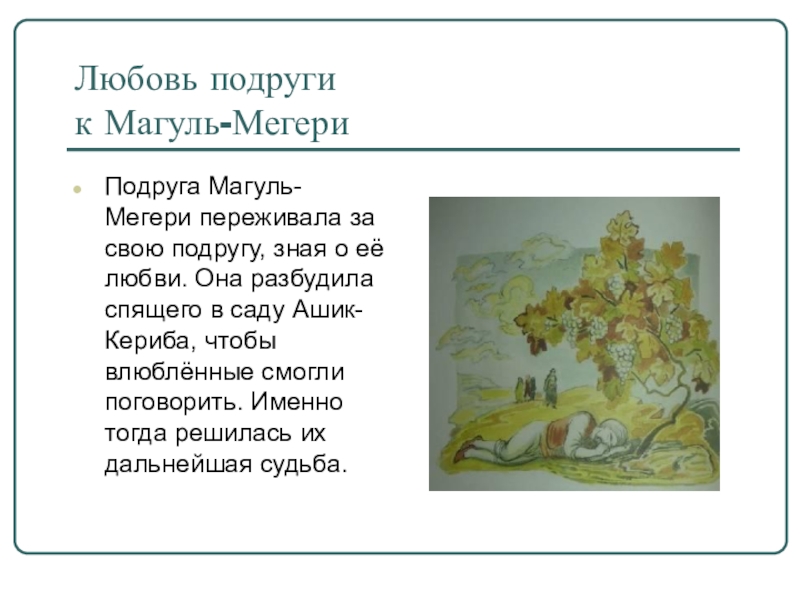 Любовь подруги
к Магуль-Мегери

Подруга Магуль-Мегери переживала за свою подругу, зная о её любви. Она разбудила спящего в саду Ашик-Кериба, чтобы влюблённые смогли поговорить. Именно тогда решилась их дальнейшая судьба.